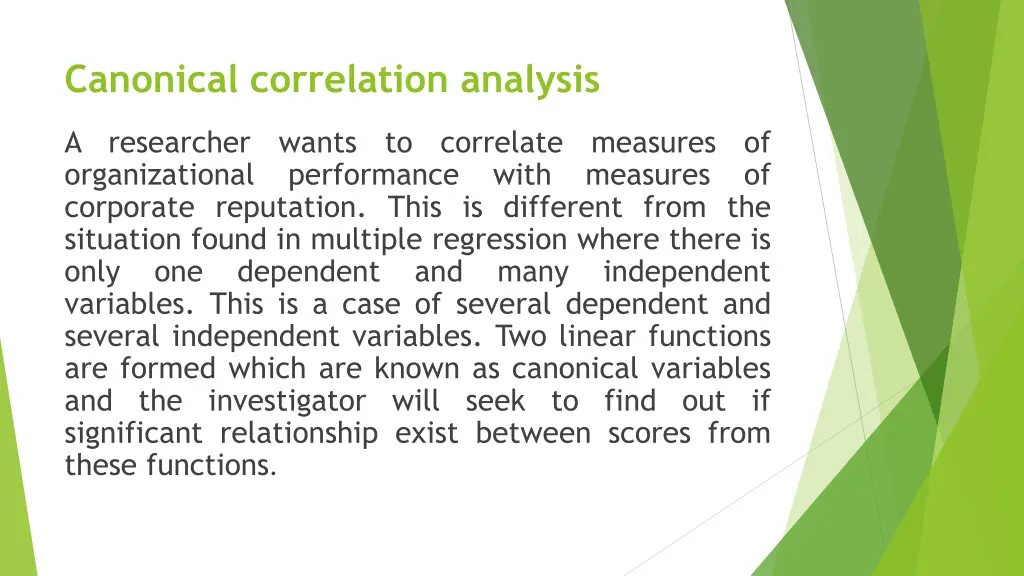 Canonical correlation analysis

A researcher wants to correlate measures of organizational performance with measures of corporate reputation. This is different from the situation found in multiple regression where there is only one dependent and many independent variables. This is a case of several dependent and several independent variables. Two linear functions are formed which are known as canonical variables and the investigator will seek to find out if significant relationship exist between scores from these functions.